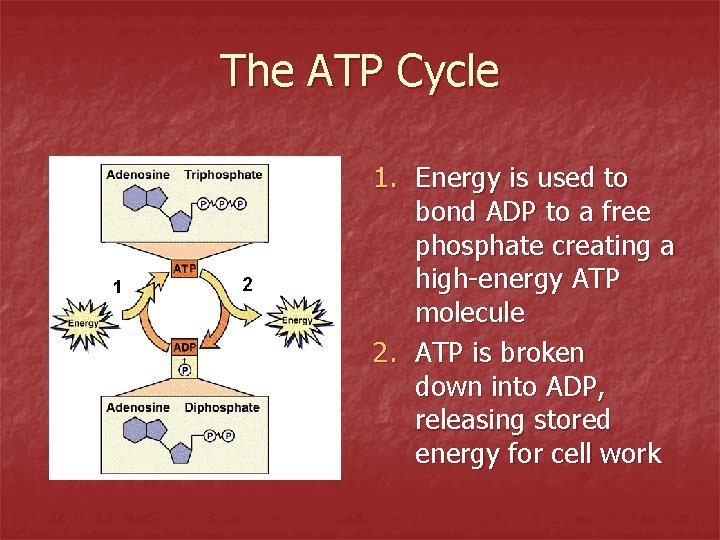 The ATP Cycle

Adenosine Triphosphate

P P P

ATP

1

2

Energy

Energy

ADP

+

P

Adenosine Diphosphate

P P

1. Energy is used to bond ADP to a free phosphate creating a high-energy ATP molecule
2. ATP is broken down into ADP, releasing stored energy for cell work